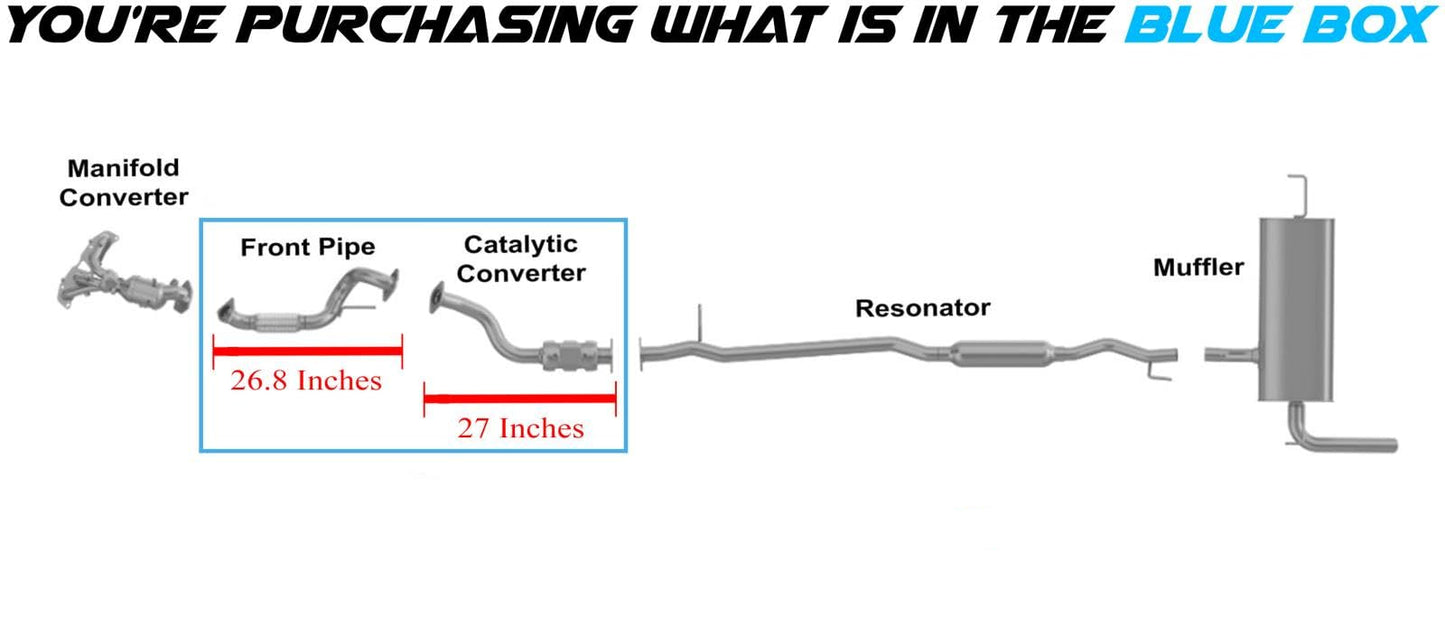 YOU'RE PURCHASING WHAT IS IN THE BLUE BOX

Manifold Converter

Front Pipe

26.8 Inches

Catalytic Converter

27 Inches

Resonator

Muffler